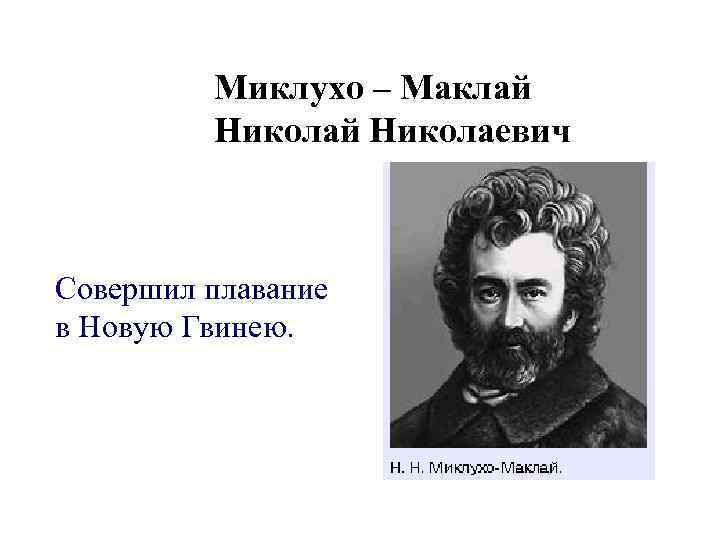 Миклухо – Маклай
Николай Николаевич

Совершил плавание в Новую Гвинею.

Н. Н. Миклухо-Маклай.